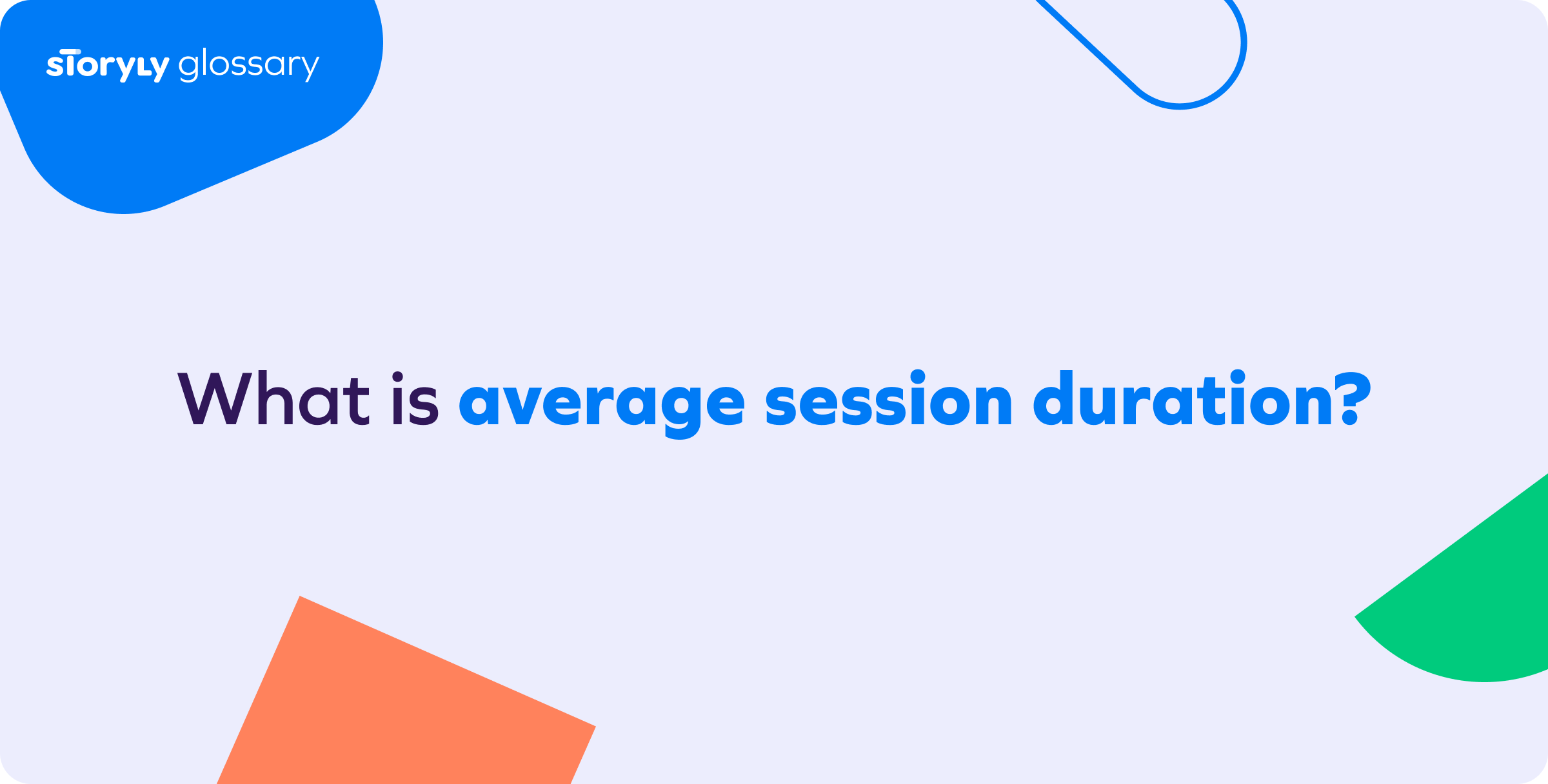 storyly glossary

What is average session duration?